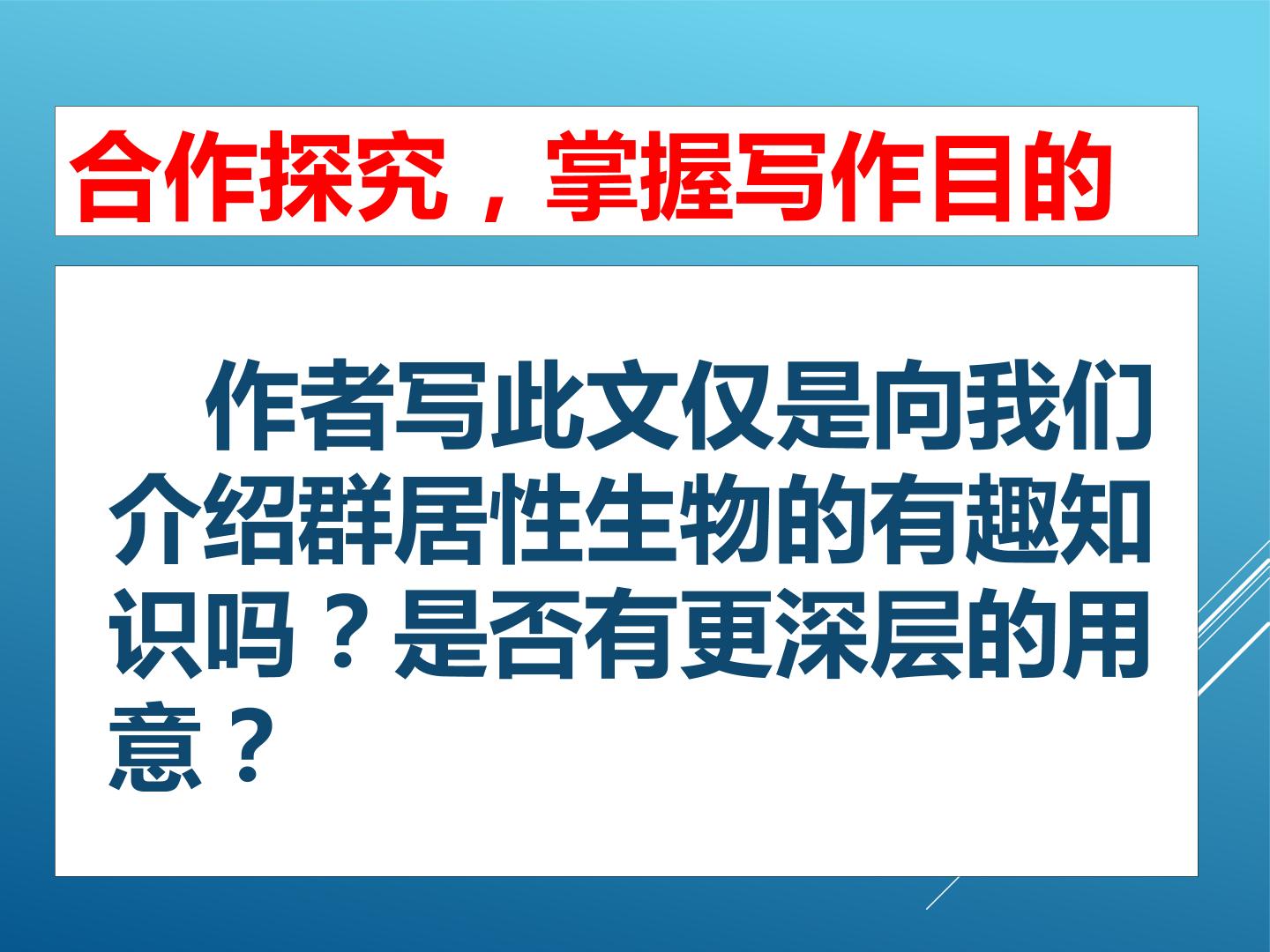 合作探究，掌握写作目的

作者写此文仅是向我们介绍群居性生物的有趣知识吗？是否有更深层的用意？